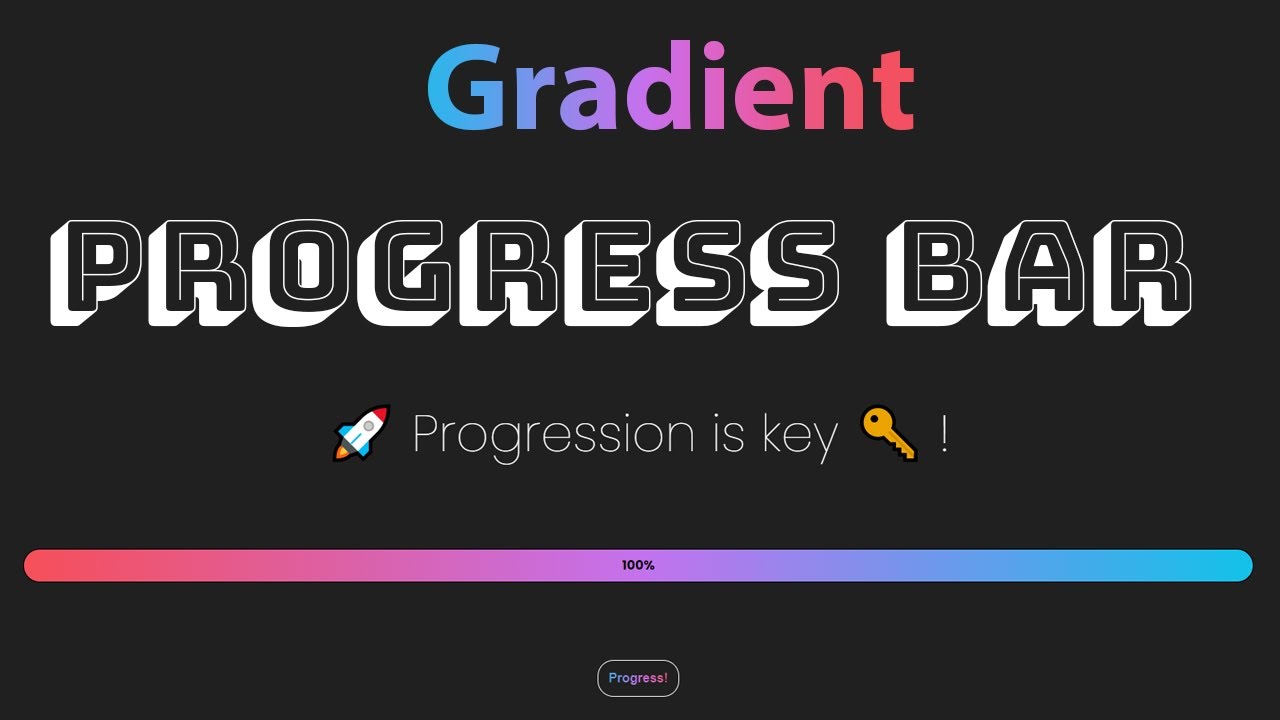 Gradient

PROGRESS BAR

🚀 Progression is key 🔑 !

100%

Progress!